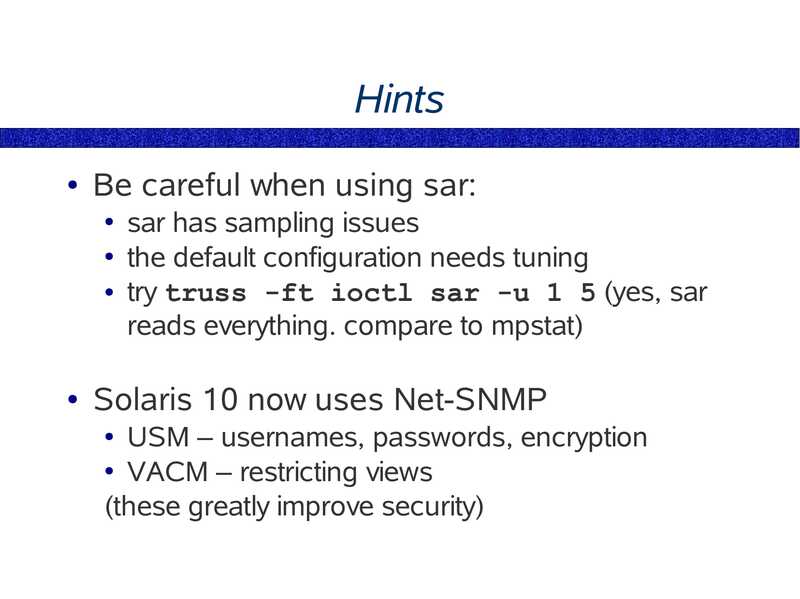 Hints

• Be careful when using sar:
  • sar has sampling issues
  • the default configuration needs tuning
  • try truss -ft ioctl sar -u 1 5 (yes, sar reads everything. compare to mpstat)

• Solaris 10 now uses Net-SNMP
  • USM – usernames, passwords, encryption
  • VACM – restricting views
(these greatly improve security)